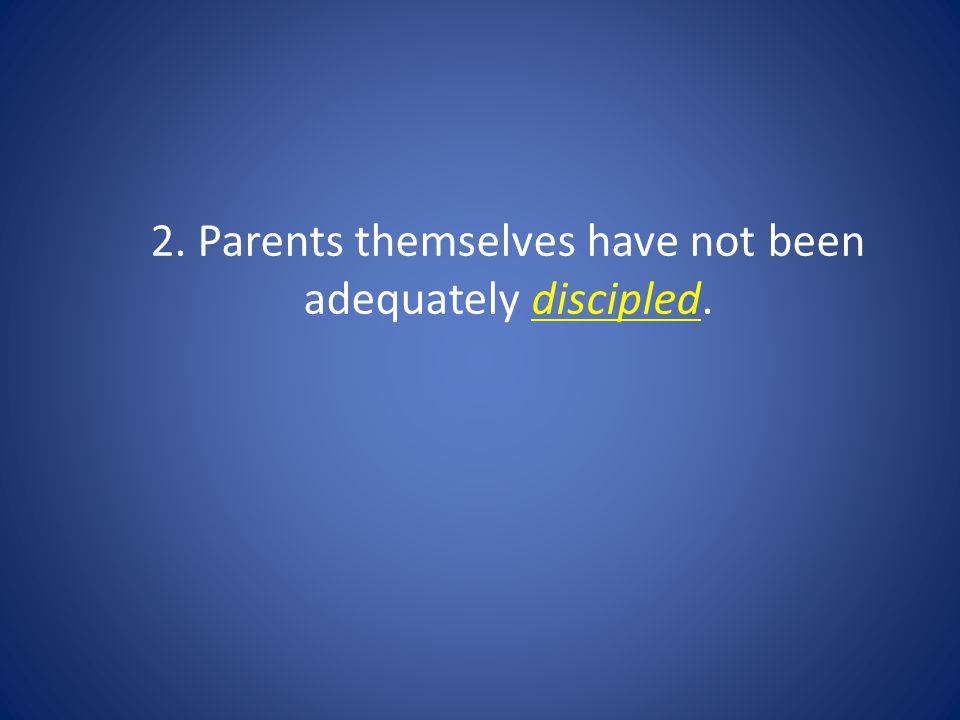 2. Parents themselves have not been adequately discipled.